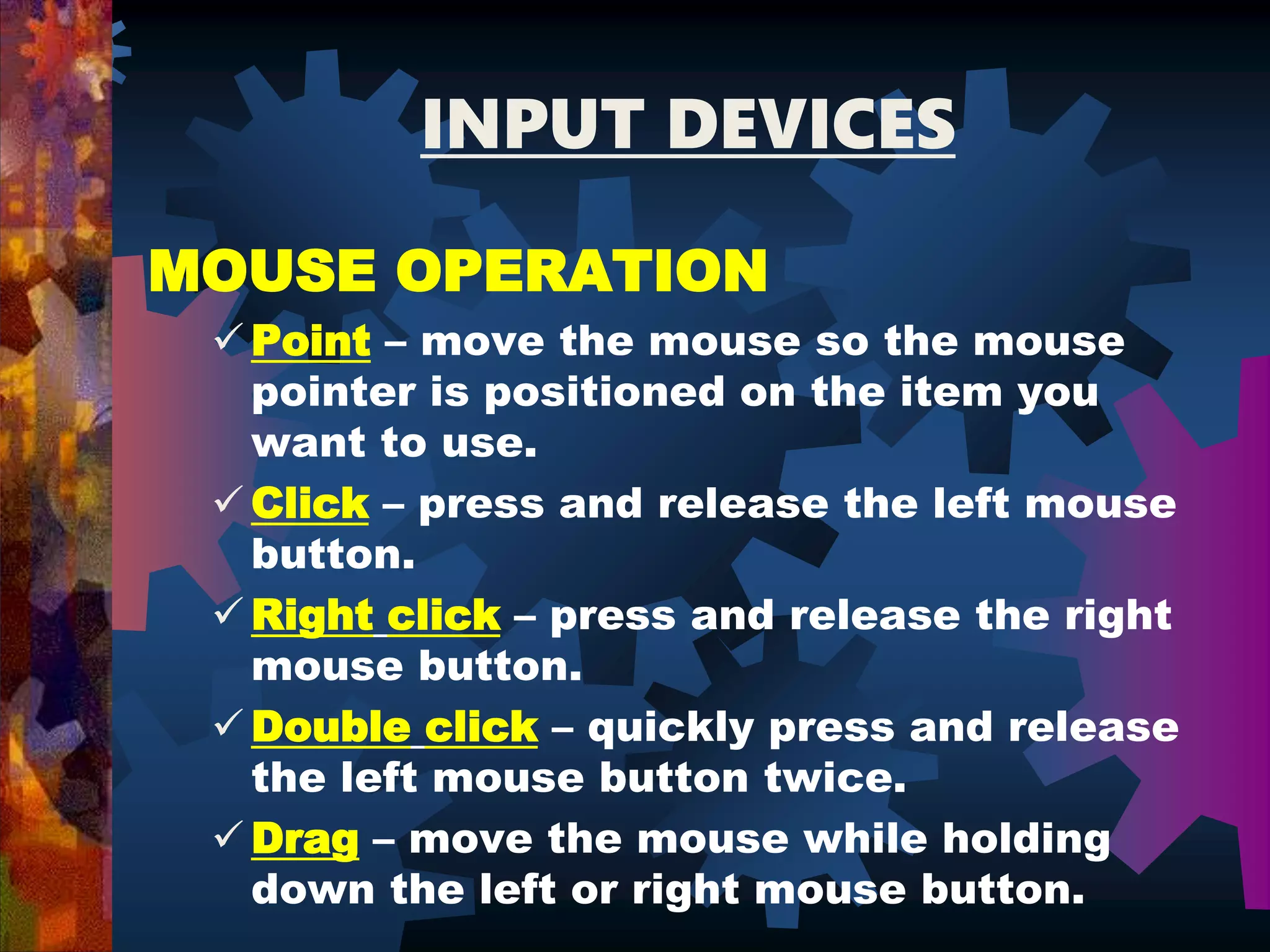 INPUT DEVICES

MOUSE OPERATION

✓ Point – move the mouse so the mouse pointer is positioned on the item you want to use.

✓ Click – press and release the left mouse button.

✓ Right click – press and release the right mouse button.

✓ Double click – quickly press and release the left mouse button twice.

✓ Drag – move the mouse while holding down the left or right mouse button.